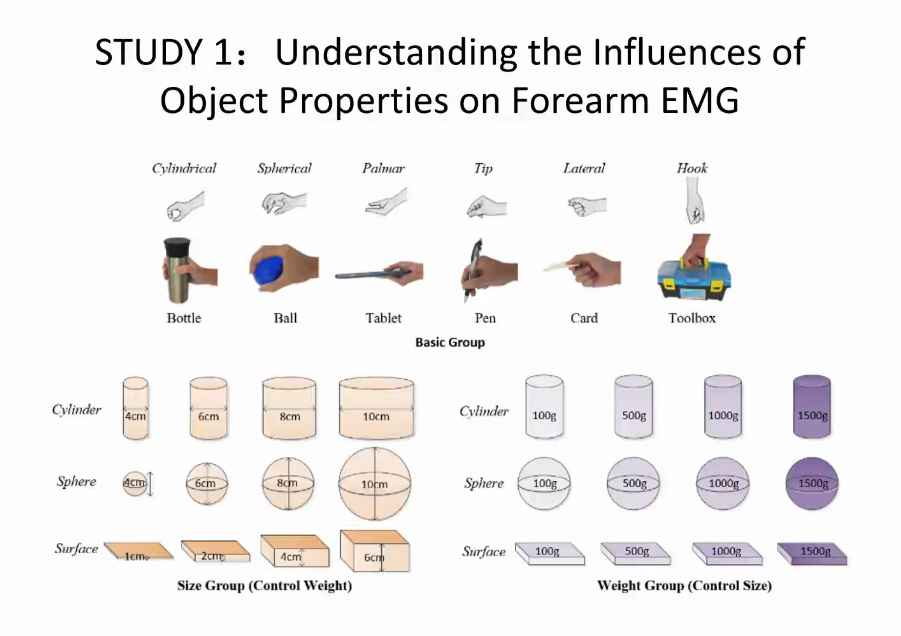 STUDY 1： Understanding the Influences of Object Properties on Forearm EMG

Cylindrical Spherical Palmar Tip Lateral Hook

Bottle Ball Tablet Pen Card Toolbox

Basic Group

Cylinder 4cm 6cm 8cm 10cm

Sphere 4cm 6cm 8cm 10cm

Surface 1cm 2cm 4cm 6cm

Size Group (Control Weight)

Cylinder 100g 500g 1000g 1500g

Sphere 100g 500g 1000g 1500g

Surface 100g 500g 1000g 1500g

Weight Group (Control Size)